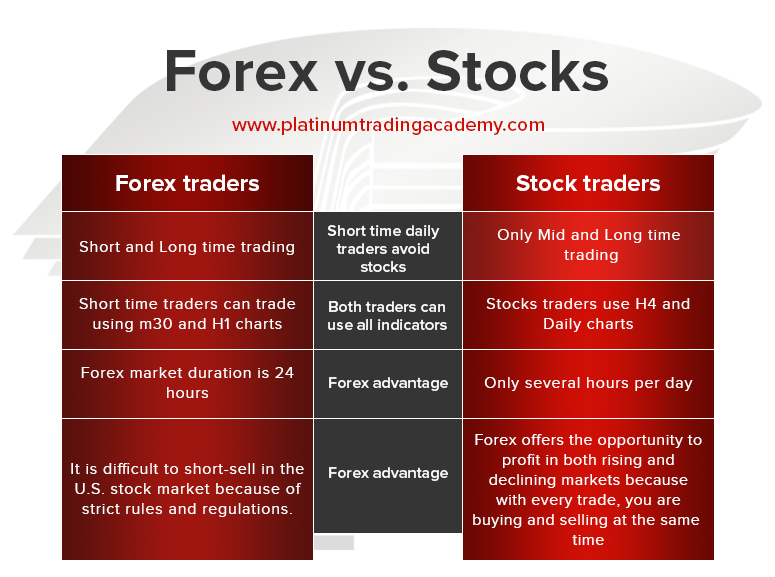 Forex vs. Stocks

www.platinumtradingacademy.com

| Forex traders | | Stock traders |
|---|---|---|
| Short and Long time trading | Short time daily traders avoid stocks | Only Mid and Long time trading |
| Short time traders can trade using m30 and H1 charts | Both traders can use all indicators | Stocks traders use H4 and Daily charts |
| Forex market duration is 24 hours | Forex advantage | Only several hours per day |
| It is difficult to short-sell in the U.S. stock market because of strict rules and regulations. | Forex advantage | Forex offers the opportunity to profit in both rising and declining markets because with every trade, you are buying and selling at the same time |